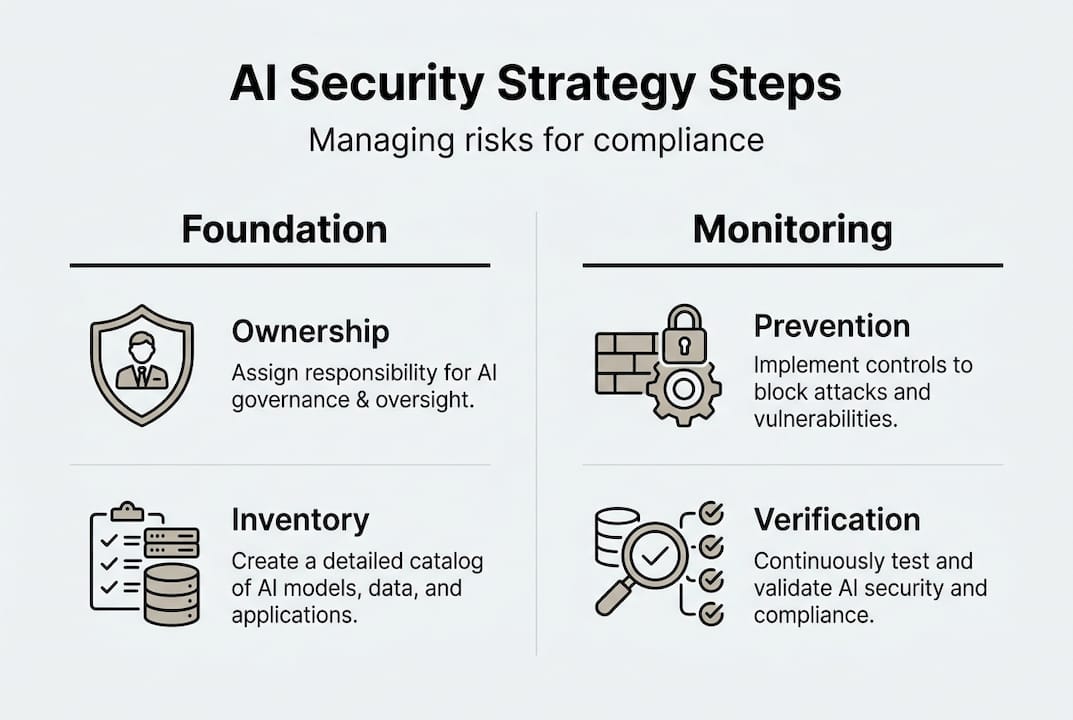 AI Security Strategy Steps

Managing risks for compliance

Foundation

Ownership

Assign responsibility for AI governance & oversight.

Inventory

Create a detailed catalog of AI models, data, and applications.

Monitoring

Prevention

Implement controls to block attacks and vulnerabilities.

Verification

Continuously test and validate AI security and compliance.